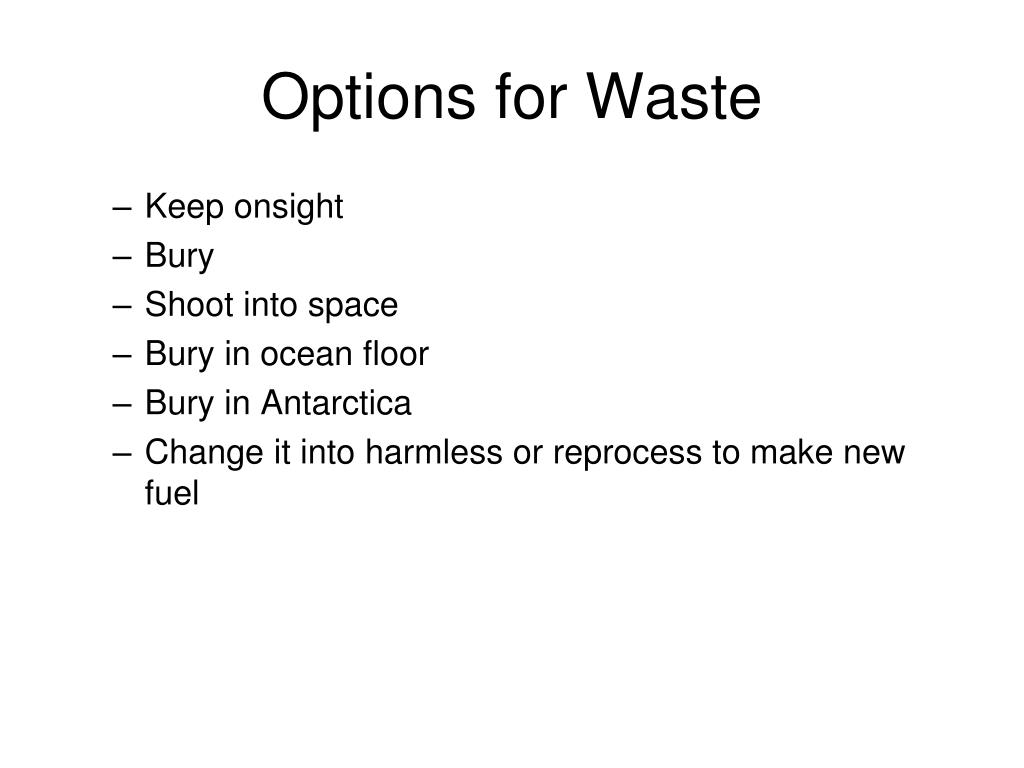 Options for Waste

– Keep onsight
– Bury
– Shoot into space
– Bury in ocean floor
– Bury in Antarctica
– Change it into harmless or reprocess to make new fuel